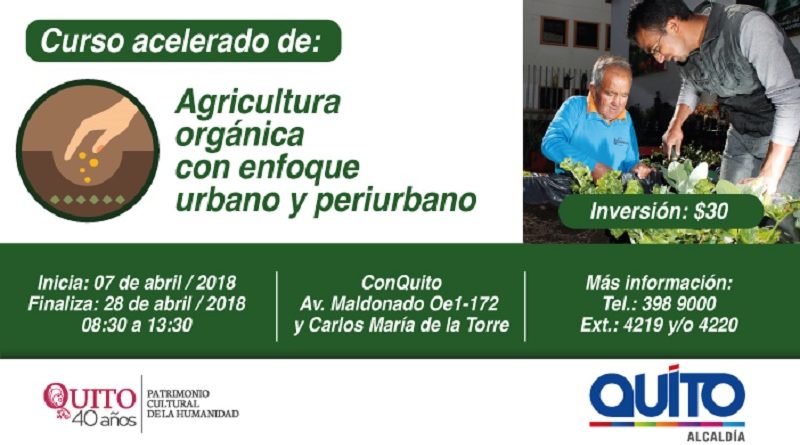 Curso acelerado de:

Agricultura orgánica con enfoque urbano y periurbano

Inversión: $30

Inicia: 07 de abril / 2018
Finaliza: 28 de abril / 2018
08:30 a 13:30

ConQuito
Av. Maldonado Oe1-172
y Carlos María de la Torre

Más información:
Tel.: 398 9000
Ext.: 4219 y/o 4220

QUITO 40 años
PATRIMONIO CULTURAL DE LA HUMANIDAD

QUITO
ALCALDÍA